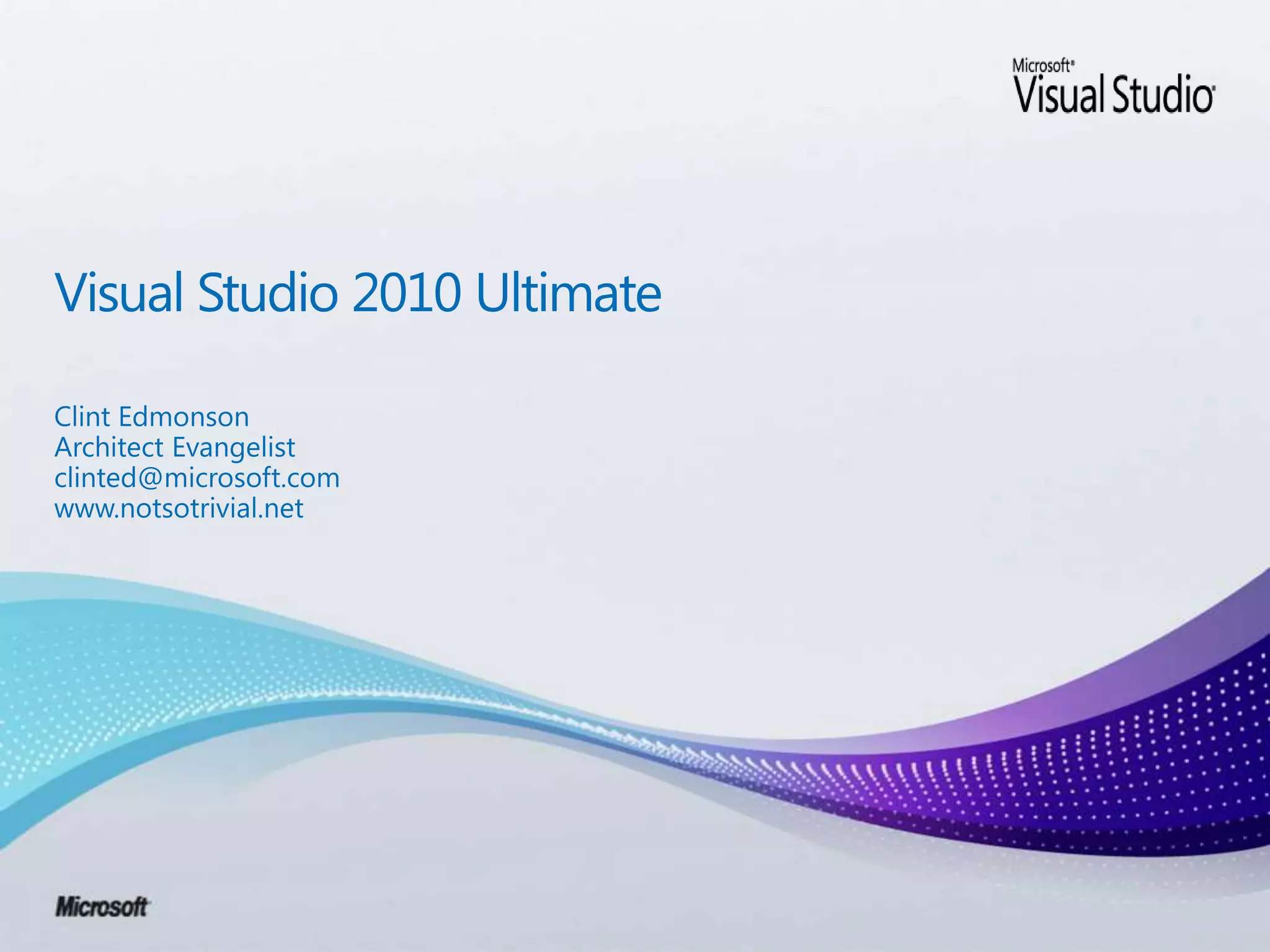 Microsoft®
Visual Studio®

Visual Studio 2010 Ultimate

Clint Edmonson
Architect Evangelist
clinted@microsoft.com
www.notsotrivial.net

Microsoft